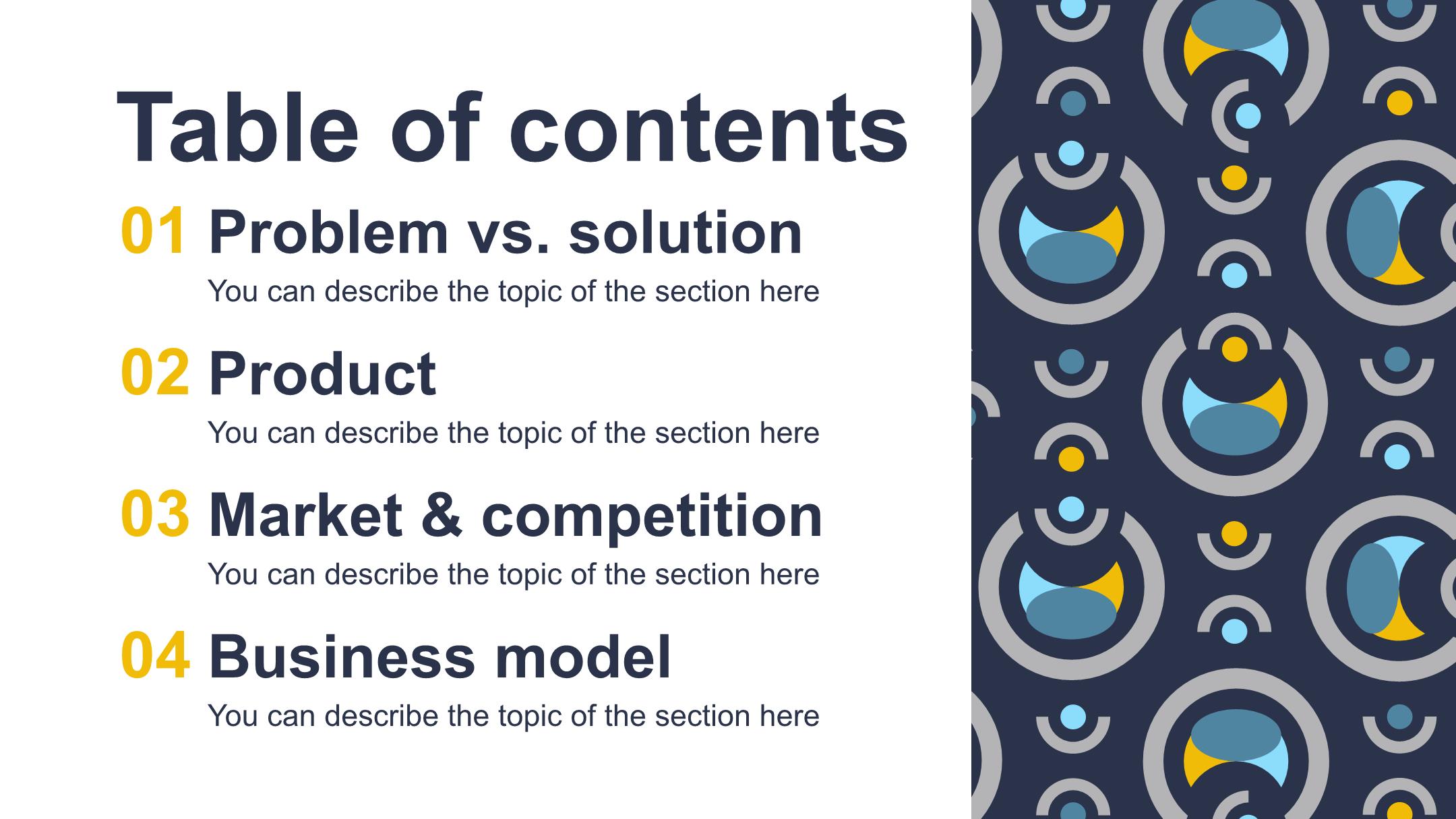 Table of contents

01 Problem vs. solution
You can describe the topic of the section here

02 Product
You can describe the topic of the section here

03 Market & competition
You can describe the topic of the section here

04 Business model
You can describe the topic of the section here